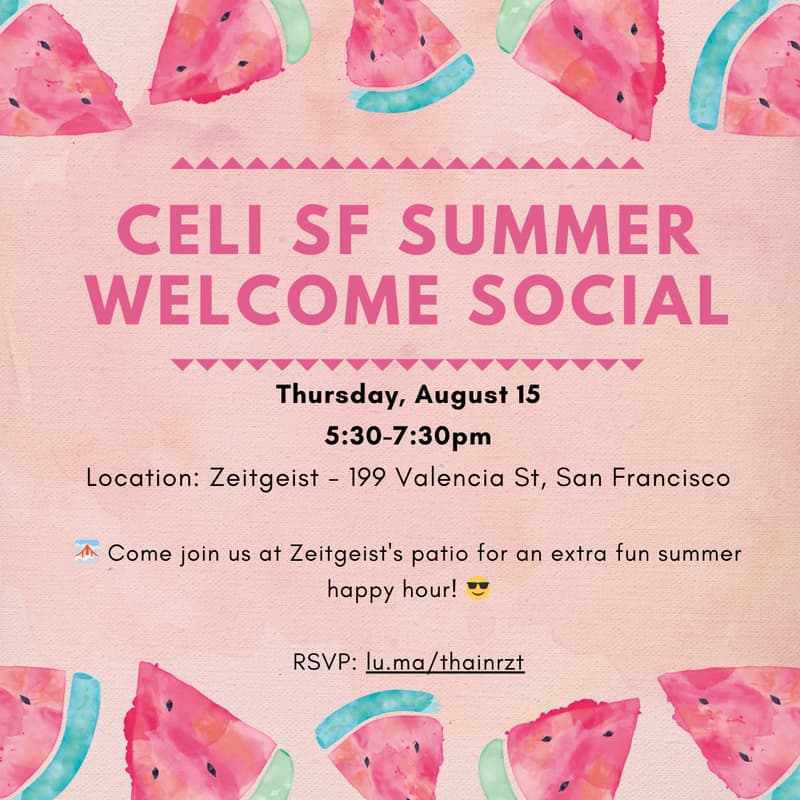 CELI SF SUMMER WELCOME SOCIAL

Thursday, August 15

5:30-7:30pm

Location: Zeitgeist - 199 Valencia St, San Francisco

🌁 Come join us at Zeitgeist's patio for an extra fun summer happy hour! 😎

RSVP: lu.ma/thainrzt